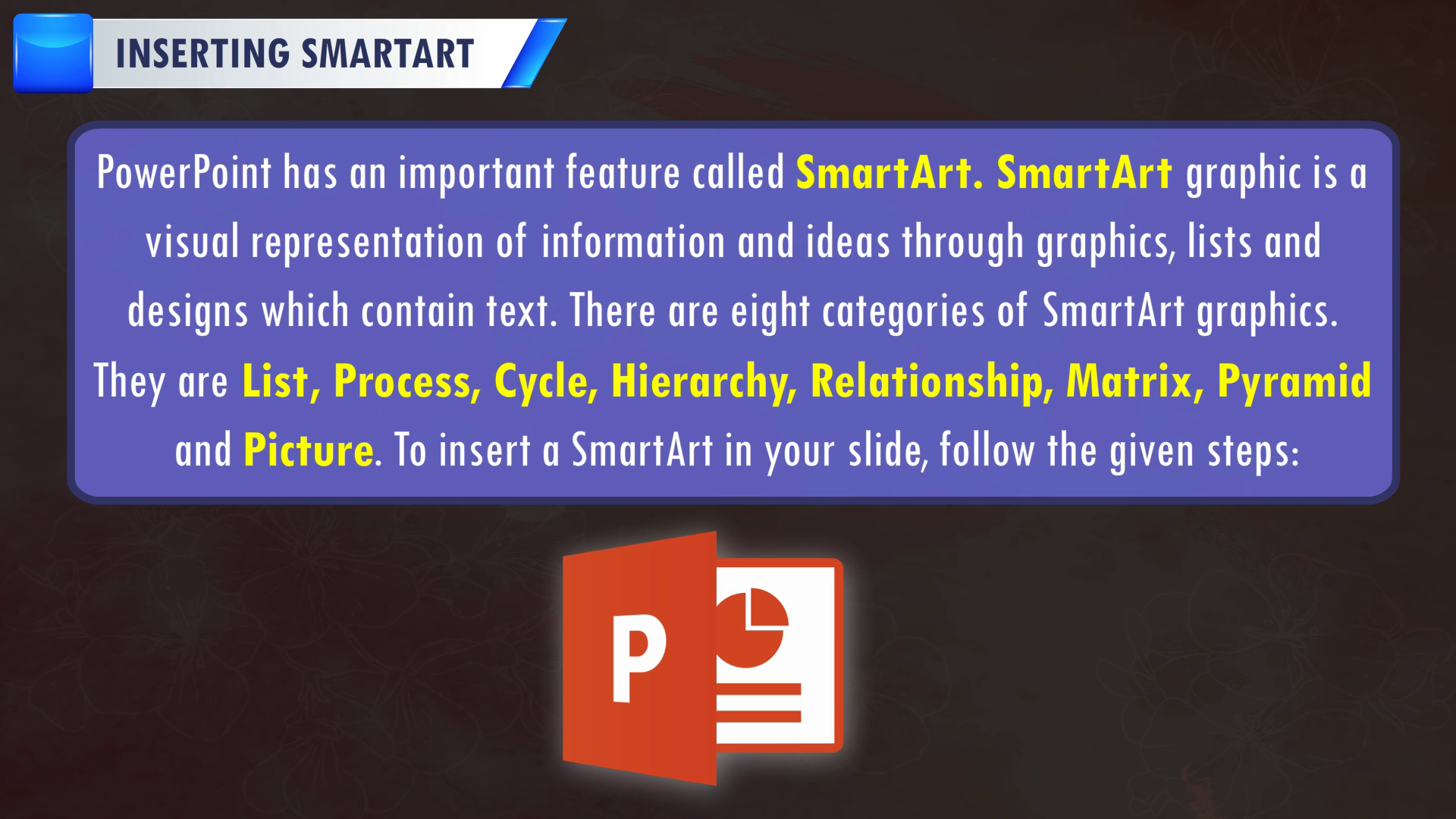 INSERTING SMARTART

PowerPoint has an important feature called SmartArt. SmartArt graphic is a visual representation of information and ideas through graphics, lists and designs which contain text. There are eight categories of SmartArt graphics. They are List, Process, Cycle, Hierarchy, Relationship, Matrix, Pyramid and Picture. To insert a SmartArt in your slide, follow the given steps:

P